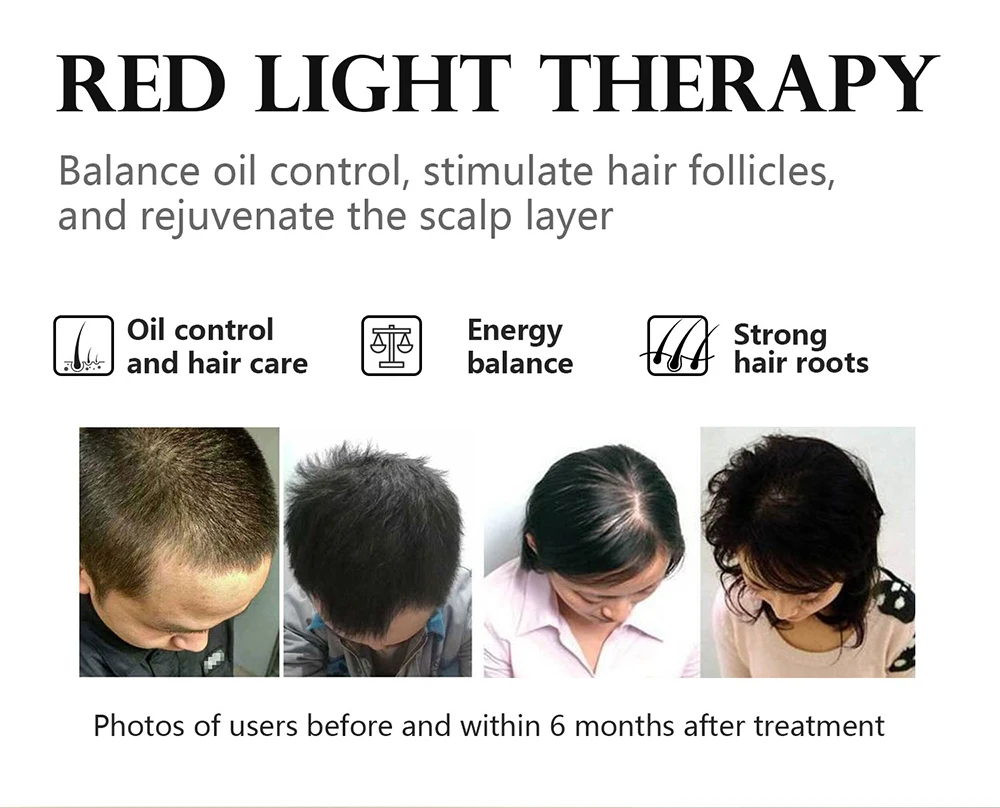 RED LIGHT THERAPY

Balance oil control, stimulate hair follicles, and rejuvenate the scalp layer

Oil control and hair care

Energy balance

Strong hair roots

Photos of users before and within 6 months after treatment